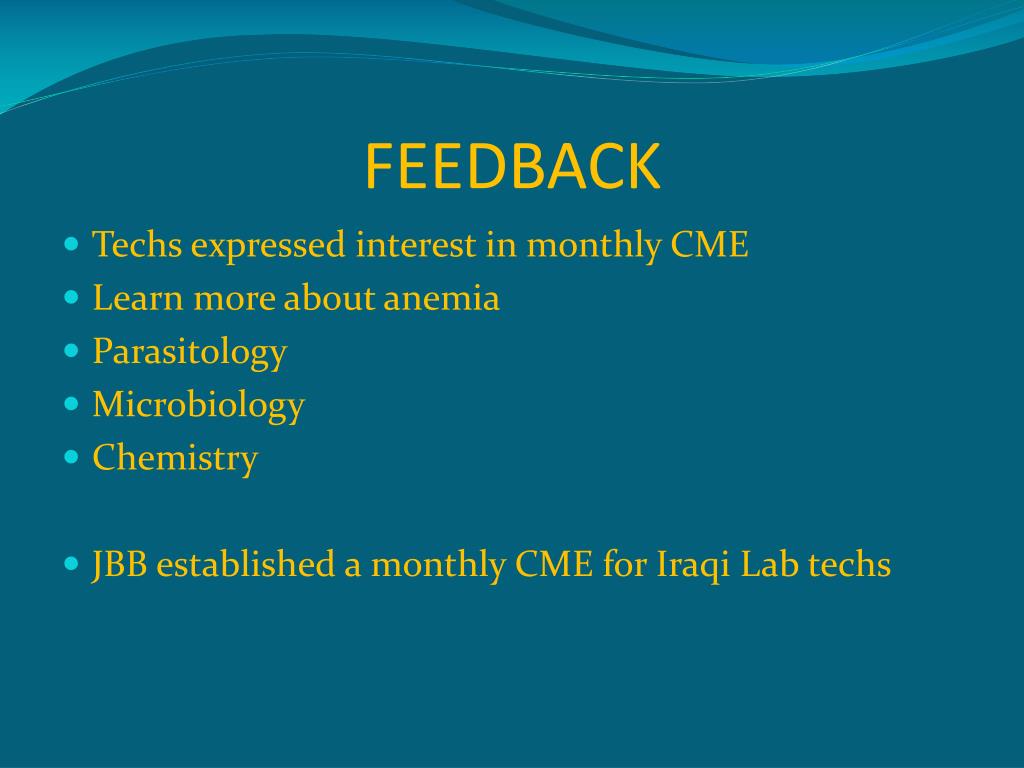 FEEDBACK

- Techs expressed interest in monthly CME
- Learn more about anemia
- Parasitology
- Microbiology
- Chemistry

- JBB established a monthly CME for Iraqi Lab techs